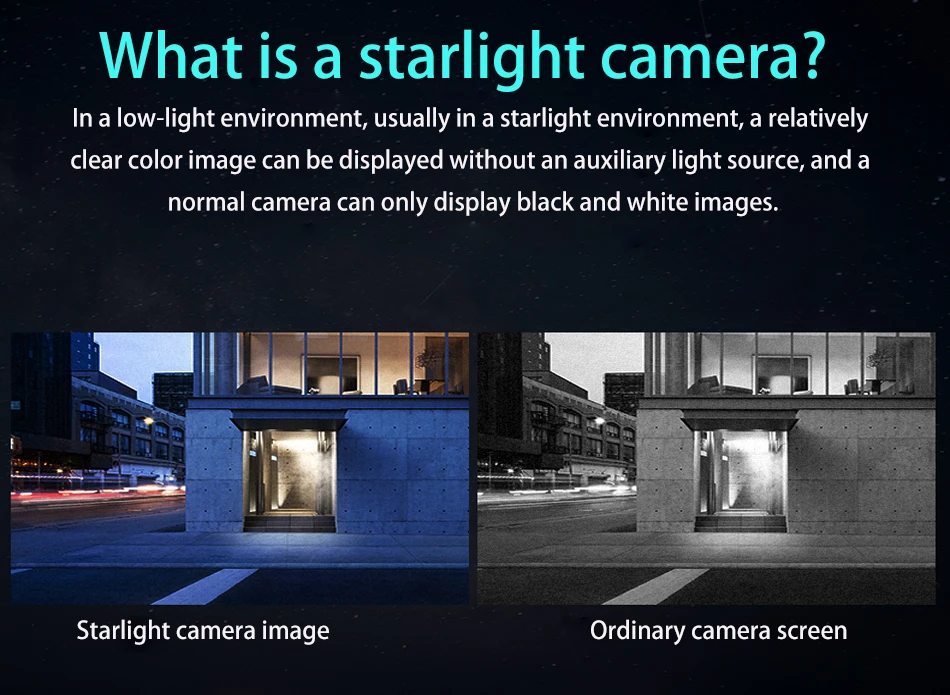 What is a starlight camera?

In a low-light environment, usually in a starlight environment, a relatively clear color image can be displayed without an auxiliary light source, and a normal camera can only display black and white images.

Starlight camera image

Ordinary camera screen